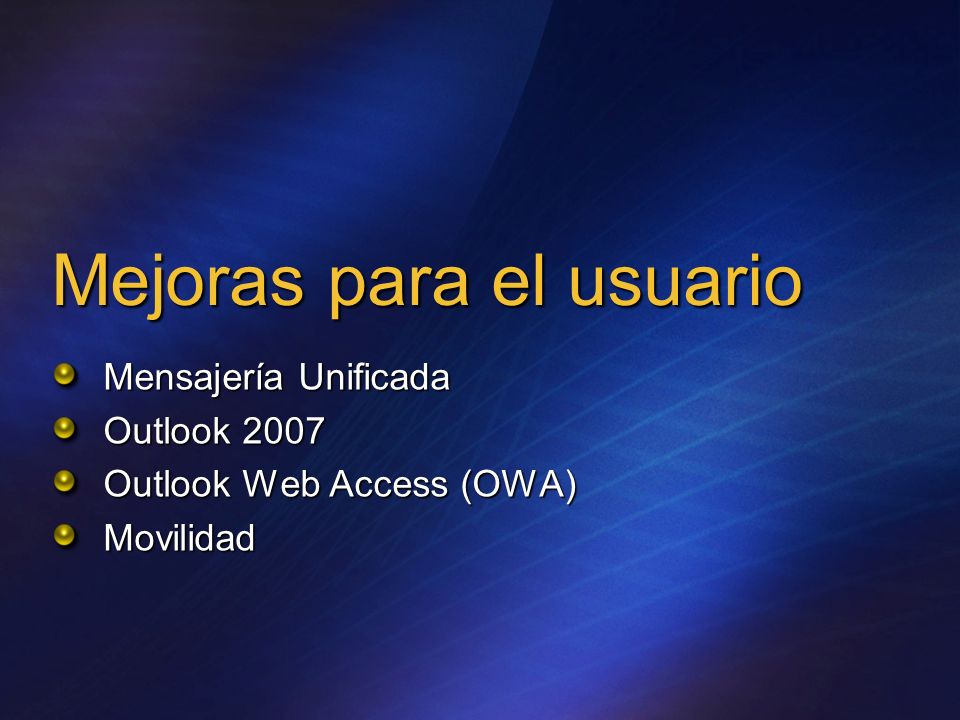 Mejoras para el usuario

Mensajería Unificada
Outlook 2007
Outlook Web Access (OWA)
Movilidad